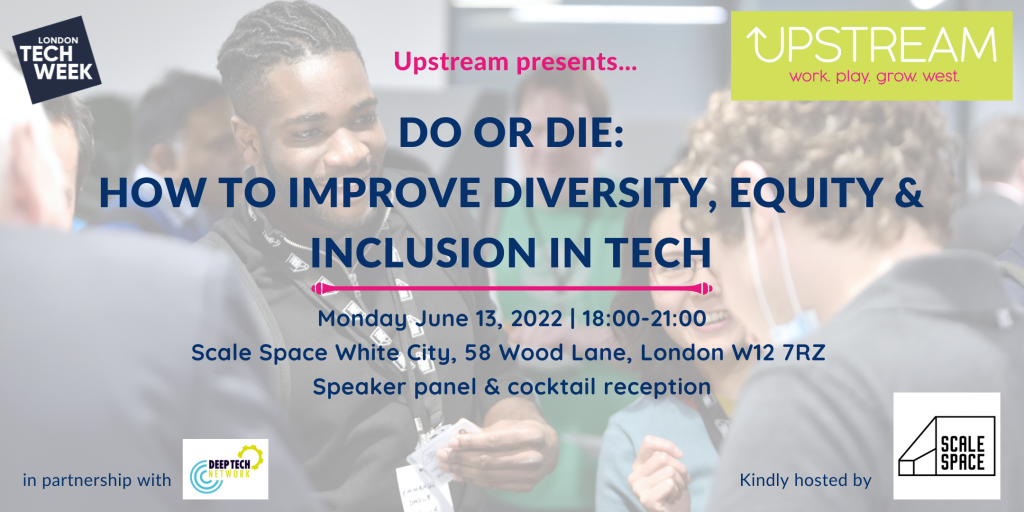 LONDON TECH WEEK

Upstream presents...

UPSTREAM
work. play. grow. west.

DO OR DIE:
HOW TO IMPROVE DIVERSITY, EQUITY & INCLUSION IN TECH

Monday June 13, 2022 | 18:00-21:00
Scale Space White City, 58 Wood Lane, London W12 7RZ
Speaker panel & cocktail reception

in partnership with

DEEP TECH NETWORK

Kindly hosted by

SCALE SPACE